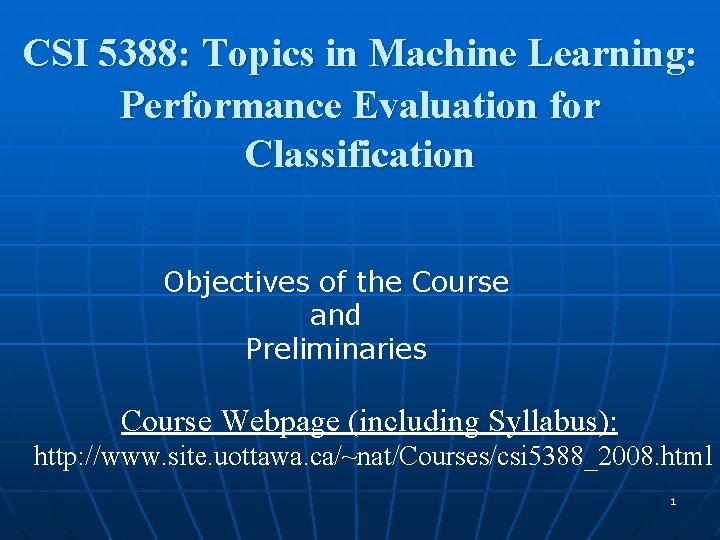 CSI 5388: Topics in Machine Learning: Performance Evaluation for Classification

Objectives of the Course
and
Preliminaries

Course Webpage (including Syllabus):
http://www.site.uottawa.ca/~nat/Courses/csi5388_2008.html

1